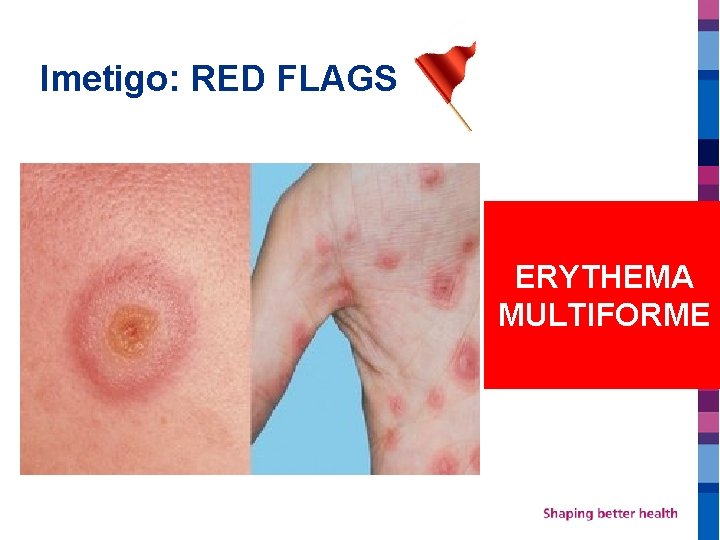 Imetigo: RED FLAGS

ERYTHEMA MULTIFORME

Shaping better health